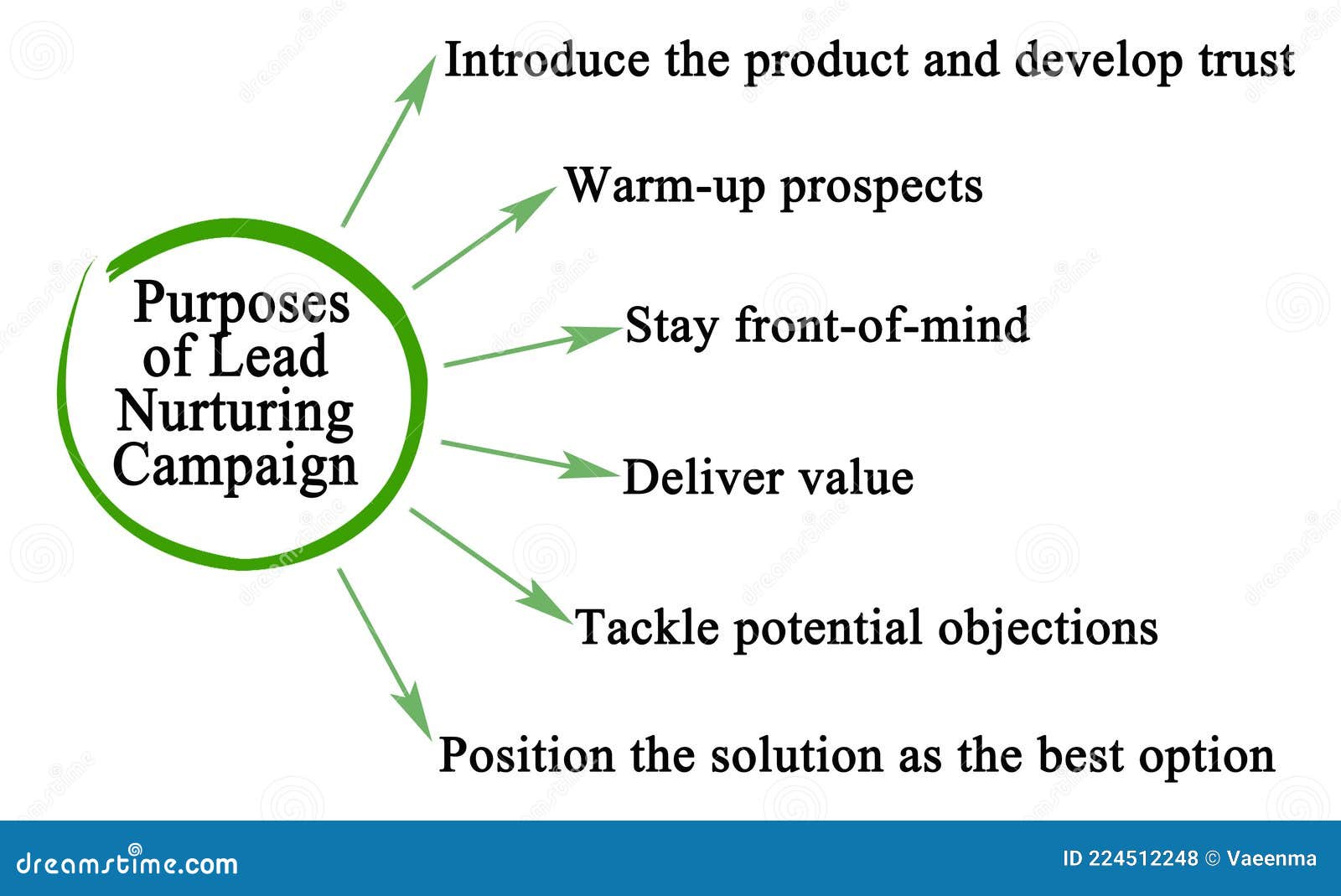 Purposes of Lead Nurturing Campaign

Introduce the product and develop trust

Warm-up prospects

Stay front-of-mind

Deliver value

Tackle potential objections

Position the solution as the best option

dreamstime.com

ID 224512248 © Vaeenma